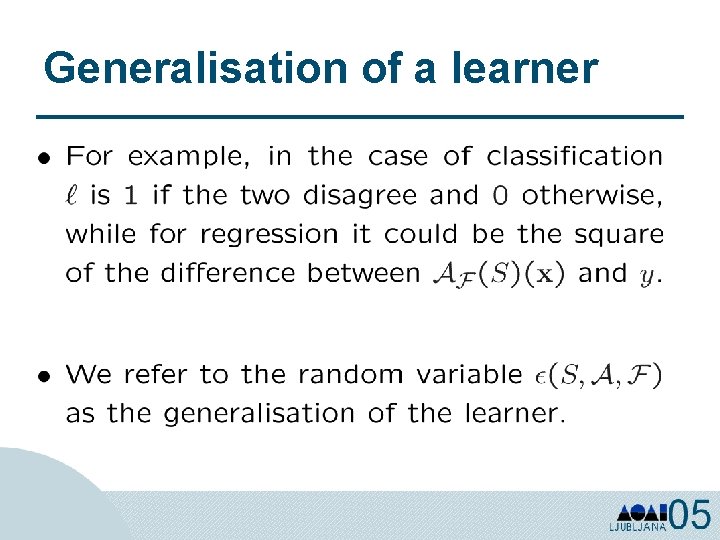 Generalisation of a learner

• For example, in the case of classification $\ell$ is 1 if the two disagree and 0 otherwise, while for regression it could be the square of the difference between $\mathcal{A}_{\mathcal{F}}(S)(\mathbf{x})$ and $y$.

• We refer to the random variable $\epsilon(S, \mathcal{A}, \mathcal{F})$ as the generalisation of the learner.

LJUBLJANA 05